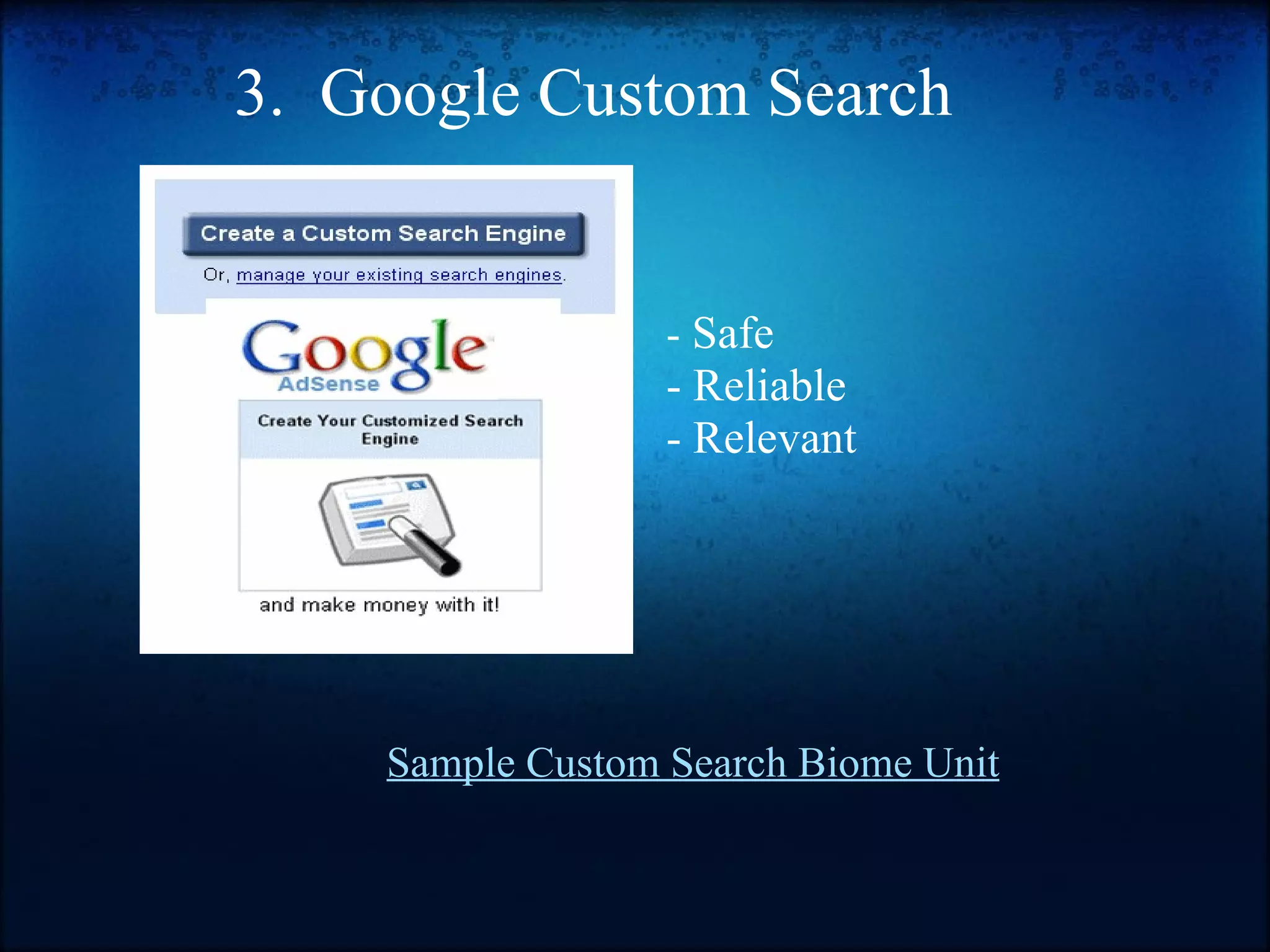 3. Google Custom Search

Create a Custom Search Engine

Or, manage your existing search engines.

Google AdSense

Create Your Customized Search Engine

and make money with it!

- Safe
- Reliable
- Relevant

Sample Custom Search Biome Unit